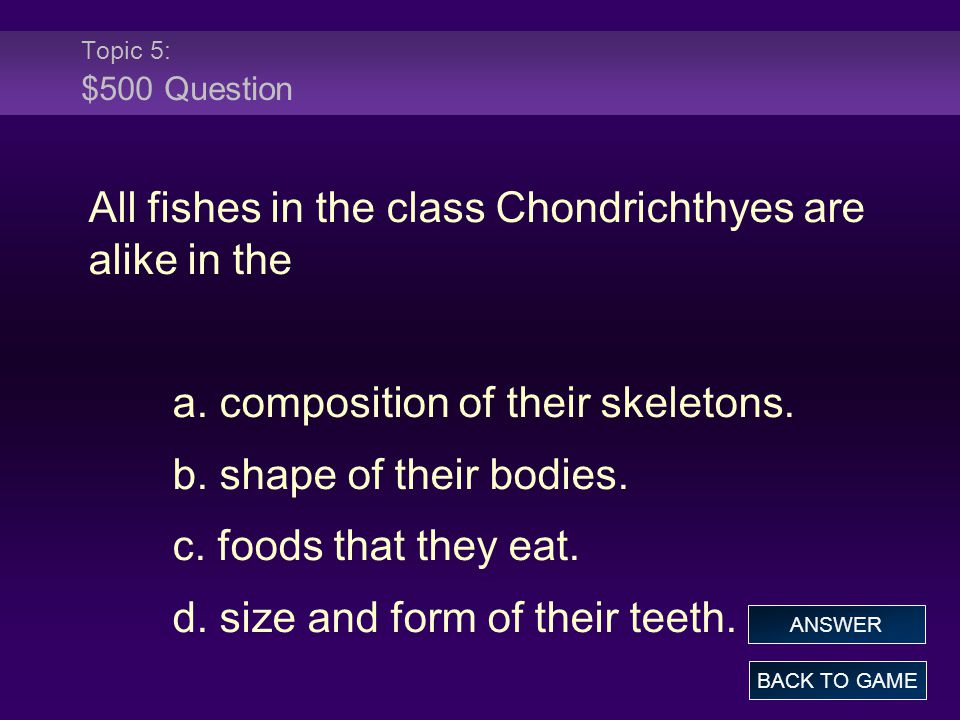 Topic 5:
\$500 Question

All fishes in the class Chondrichthyes are alike in the

a. composition of their skeletons.

b. shape of their bodies.

c. foods that they eat.

d. size and form of their teeth.

ANSWER

BACK TO GAME